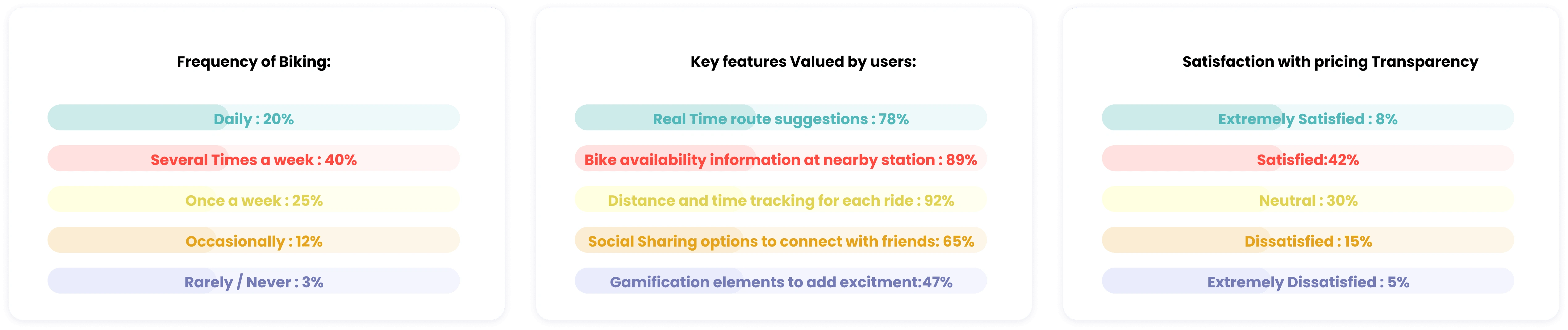 Frequency of Biking:

Daily : 20%

Several Times a week : 40%

Once a week : 25%

Occasionally : 12%

Rarely / Never : 3%

Key features Valued by users:

Real Time route suggestions : 78%

Bike availability information at nearby station : 89%

Distance and time tracking for each ride : 92%

Social Sharing options to connect with friends: 65%

Gamification elements to add excitment:47%

Satisfaction with pricing Transparency

Extremely Satisfied : 8%

Satisfied:42%

Neutral : 30%

Dissatisfied : 15%

Extremely Dissatisfied : 5%